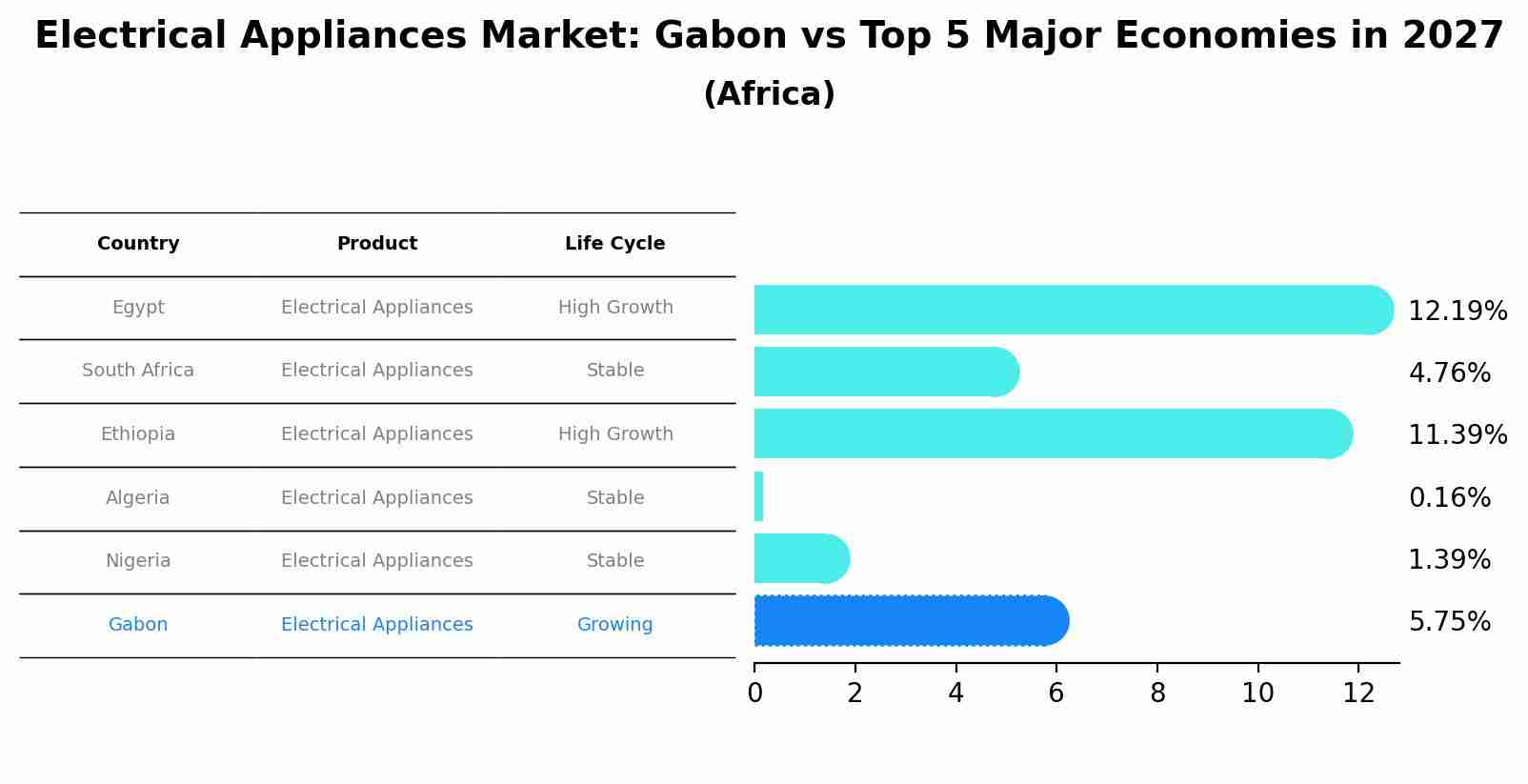 Electrical Appliances Market: Gabon vs Top 5 Major Economies in 2027
(Africa)

| Country | Product | Life Cycle |
|---|---|---|
| Egypt | Electrical Appliances | High Growth |
| South Africa | Electrical Appliances | Stable |
| Ethiopia | Electrical Appliances | High Growth |
| Algeria | Electrical Appliances | Stable |
| Nigeria | Electrical Appliances | Stable |
| Gabon | Electrical Appliances | Growing |

12.19%
4.76%
11.39%
0.16%
1.39%
5.75%

0 2 4 6 8 10 12